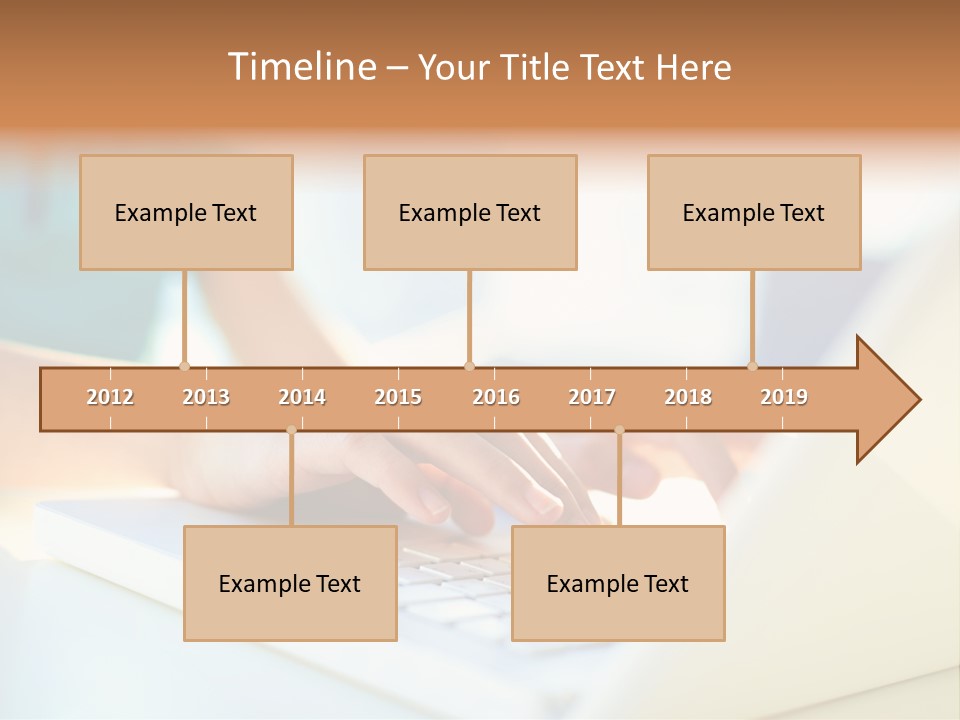 Timeline – Your Title Text Here

Example Text

Example Text

Example Text

2012 2013 2014 2015 2016 2017 2018 2019

Example Text

Example Text